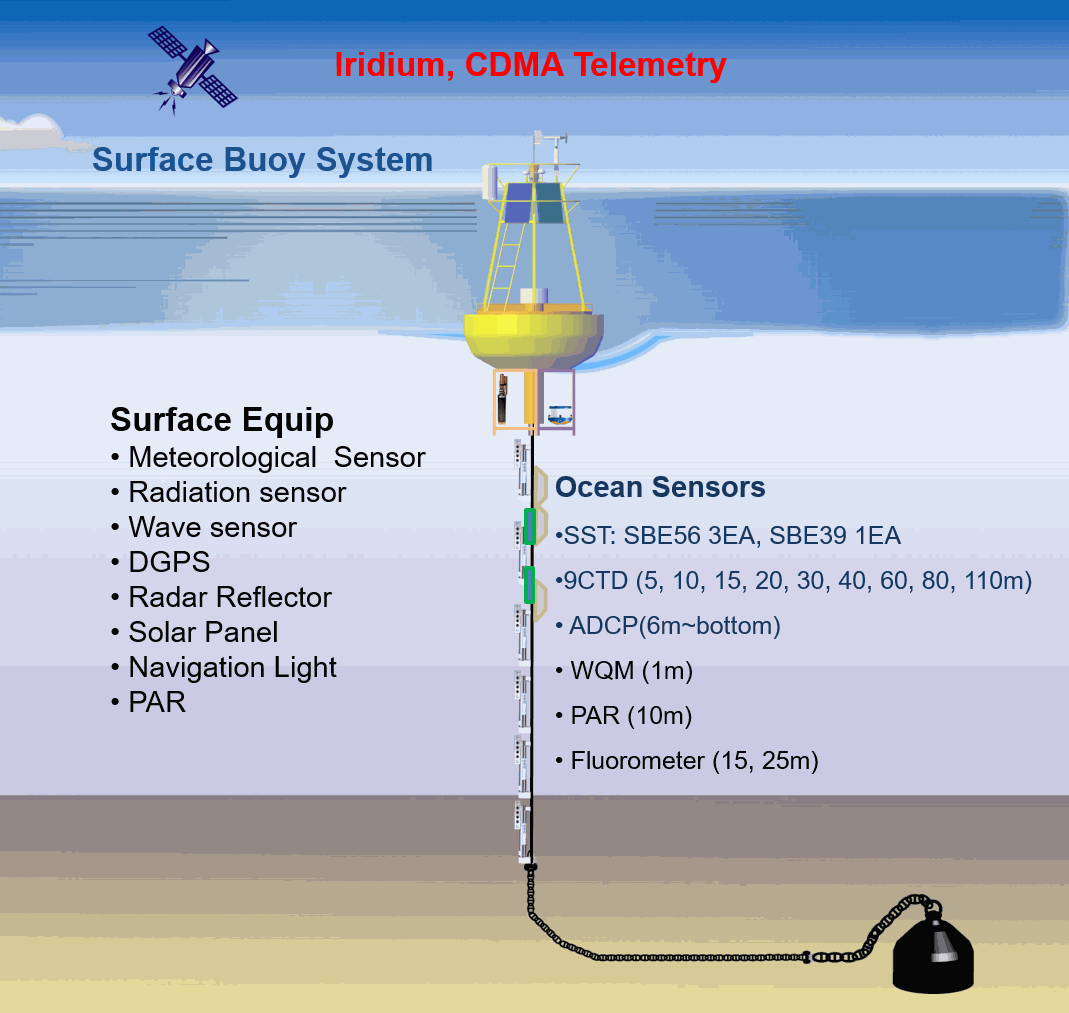 Iridium, CDMA Telemetry

Surface Buoy System

Surface Equip
• Meteorological Sensor
• Radiation sensor
• Wave sensor
• DGPS
• Radar Reflector
• Solar Panel
• Navigation Light
• PAR

Ocean Sensors
•SST: SBE56 3EA, SBE39 1EA
•9CTD (5, 10, 15, 20, 30, 40, 60, 80, 110m)
• ADCP(6m~bottom)
• WQM (1m)
• PAR (10m)
• Fluorometer (15, 25m)